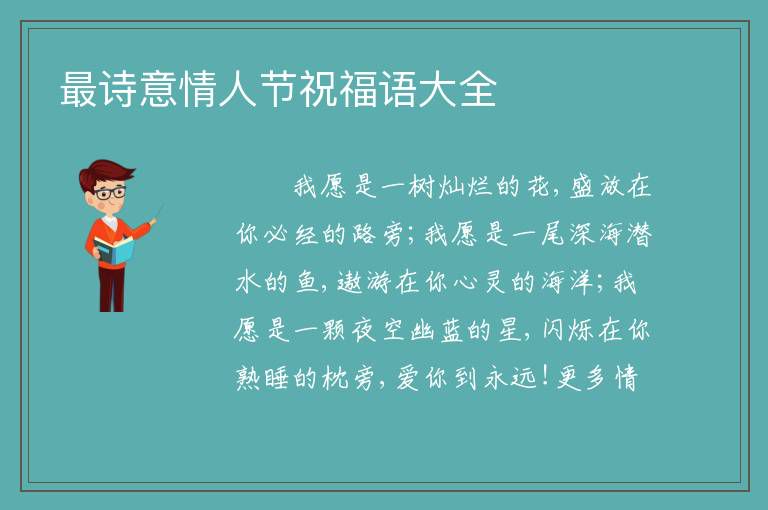 最诗意情人节祝福语大全

我愿是一树灿烂的花，盛放在你必经的路旁；我愿是一尾深海潜水的鱼，遨游在你心灵的海洋；我愿是一颗夜空幽蓝的星，闪烁在你熟睡的枕旁，爱你到永远！更多情